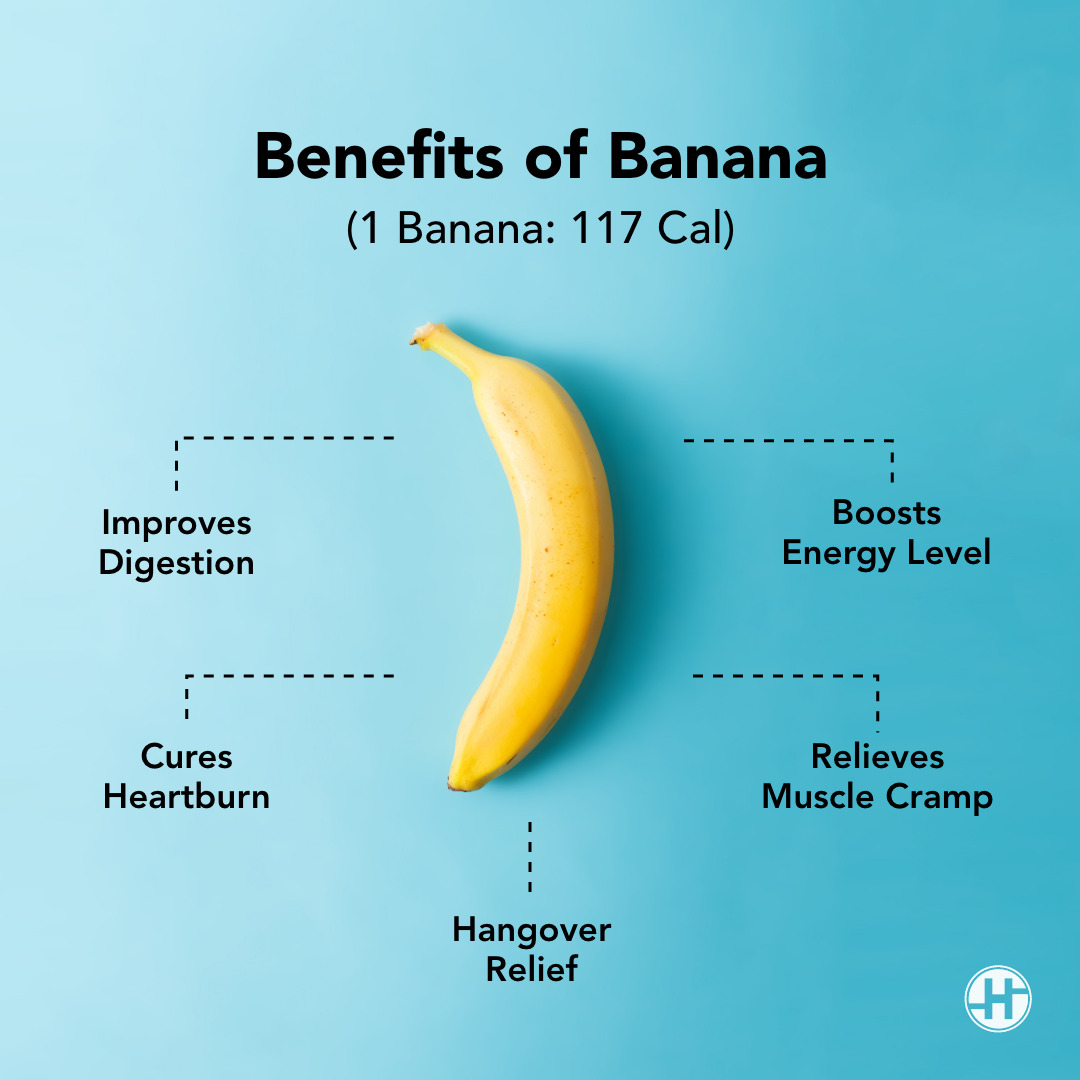 Benefits of Banana
(1 Banana: 117 Cal)

Improves Digestion

Boosts Energy Level

Cures Heartburn

Relieves Muscle Cramp

Hangover Relief